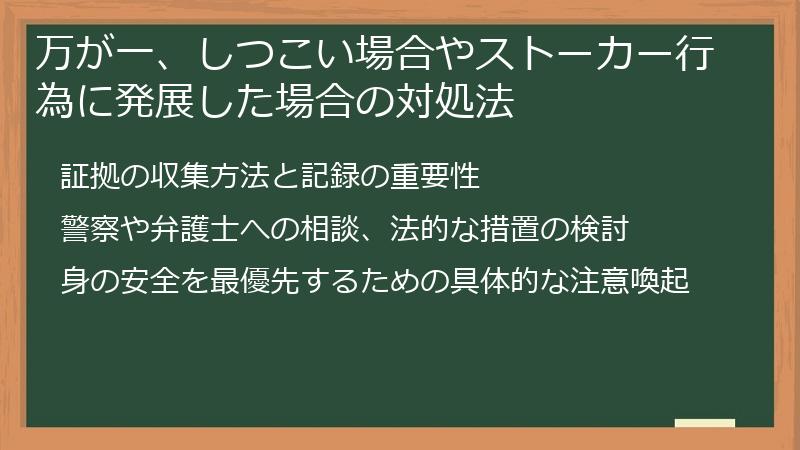 万が一、しつこい場合やストーカー行為に発展した場合の対処法

証拠の収集方法と記録の重要性

警察や弁護士への相談、法的な措置の検討

身の安全を最優先するための具体的な注意喚起